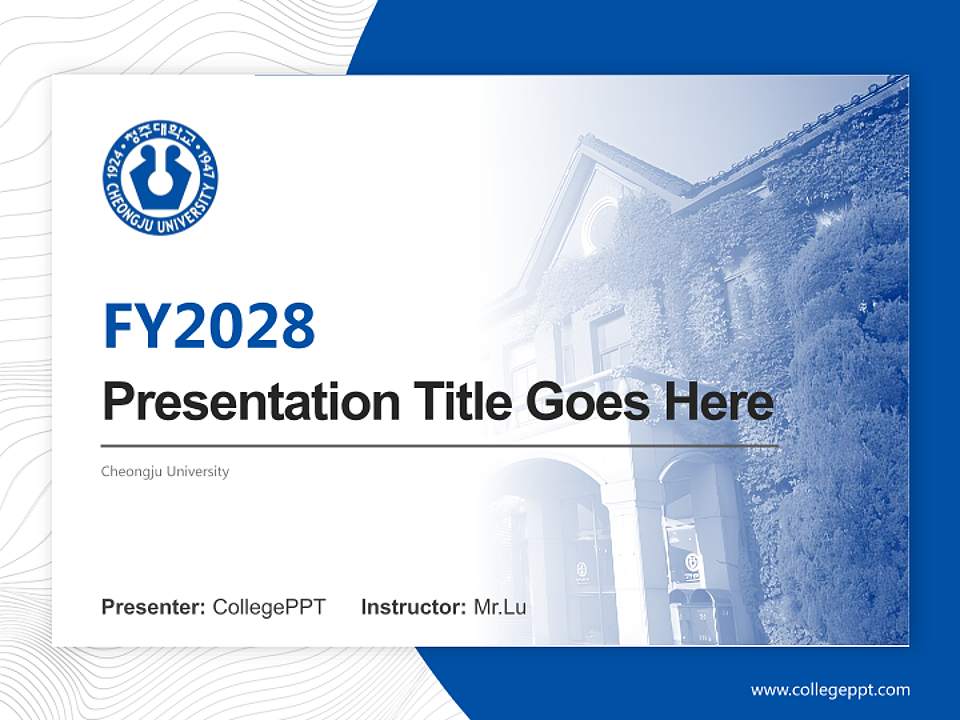 1924 · 청주대학교 · 1947
CHEONGJU UNIVERSITY

FY2028

Presentation Title Goes Here

Cheongju University

Presenter: CollegePPT Instructor: Mr.Lu

www.collegeppt.com